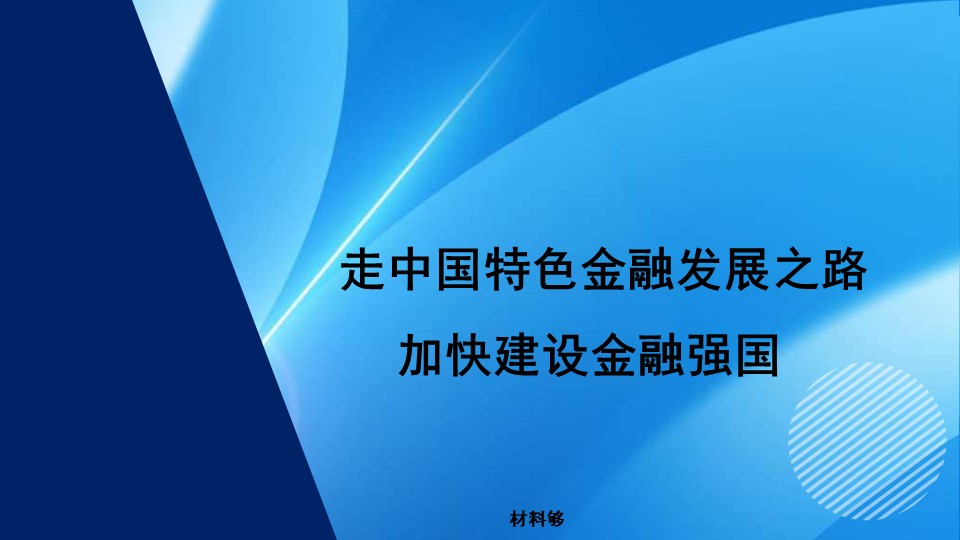 走中国特色金融发展之路
加快建设金融强国

材料够